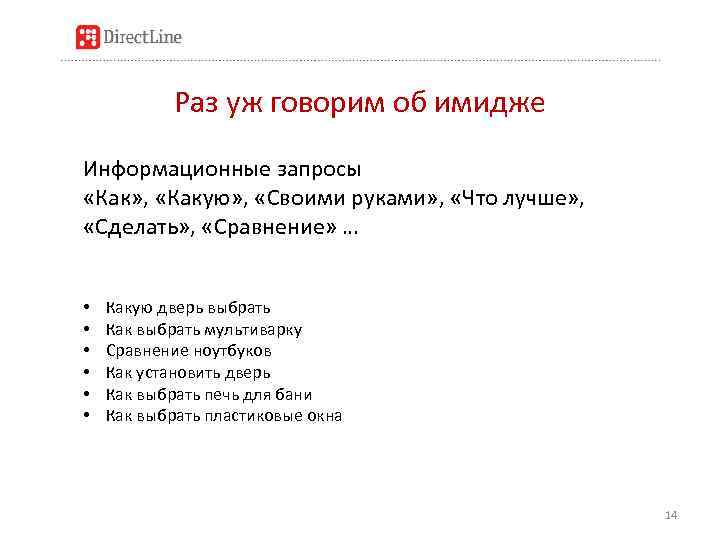 DirectLine

Раз уж говорим об имидже

Информационные запросы
«Как», «Какую», «Своими руками», «Что лучше», «Сделать», «Сравнение» …

• Какую дверь выбрать
• Как выбрать мультиварку
• Сравнение ноутбуков
• Как установить дверь
• Как выбрать печь для бани
• Как выбрать пластиковые окна

14